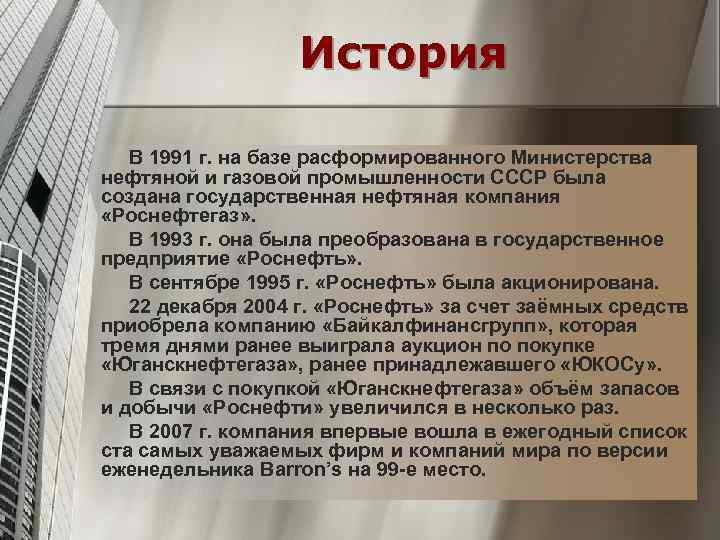 История

В 1991 г. на базе расформированного Министерства нефтяной и газовой промышленности СССР была создана государственная нефтяная компания «Роснефтегаз».

В 1993 г. она была преобразована в государственное предприятие «Роснефть».

В сентябре 1995 г. «Роснефть» была акционирована.

22 декабря 2004 г. «Роснефть» за счет заёмных средств приобрела компанию «Байкалфинансгрупп», которая тремя днями ранее выиграла аукцион по покупке «Юганскнефтегаза», ранее принадлежавшего «ЮКОСу».

В связи с покупкой «Юганскнефтегаза» объём запасов и добычи «Роснефти» увеличился в несколько раз.

В 2007 г. компания впервые вошла в ежегодный список ста самых уважаемых фирм и компаний мира по версии еженедельника Barron’s на 99-е место.